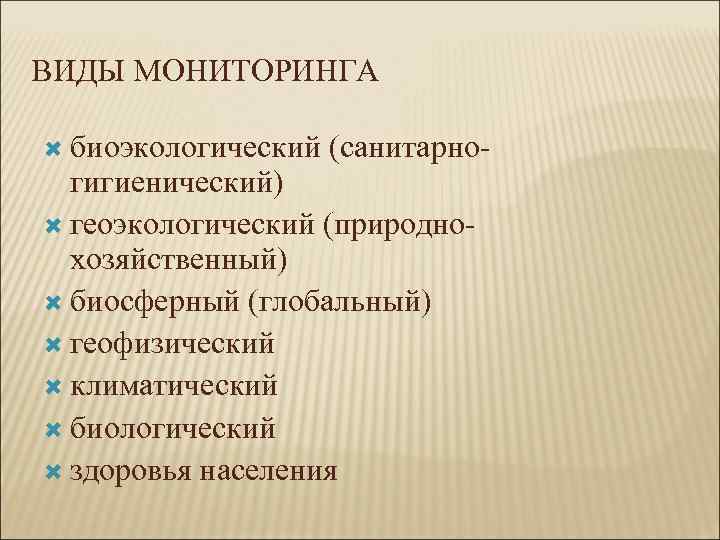 ВИДЫ МОНИТОРИНГА

биоэкологический (санитарно-гигиенический)
геоэкологический (природно-хозяйственный)
биосферный (глобальный)
геофизический
климатический
биологический
здоровья населения